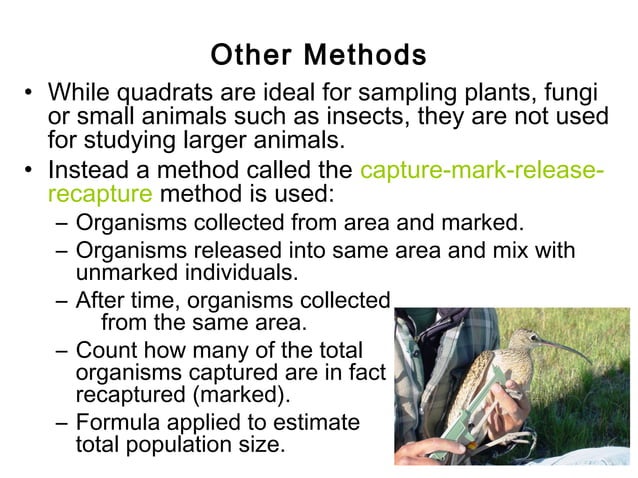 Other Methods

• While quadrats are ideal for sampling plants, fungi or small animals such as insects, they are not used for studying larger animals.

• Instead a method called the capture-mark-release-recapture method is used:

– Organisms collected from area and marked.

– Organisms released into same area and mix with unmarked individuals.

– After time, organisms collected from the same area.

– Count how many of the total organisms captured are in fact recaptured (marked).

– Formula applied to estimate total population size.